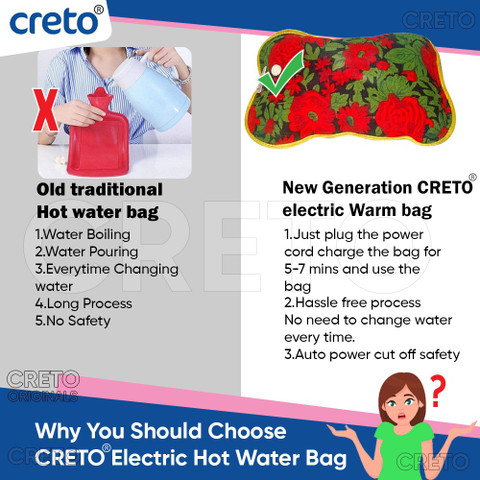 creto®

CRETO

X

Old traditional Hot water bag

1.Water Boiling
2.Water Pouring
3.Everytime Changing water
4.Long Process
5.No Safety

New Generation CRETO® electric Warm bag

1.Just plug the power cord charge the bag for 5-7 mins and use the bag
2.Hassle free process No need to change water every time.
3.Auto power cut off safety

CRETO

CRETO ORIGINALS

?

Why You Should Choose CRETO® Electric Hot Water Bag

CRETO

CRETO